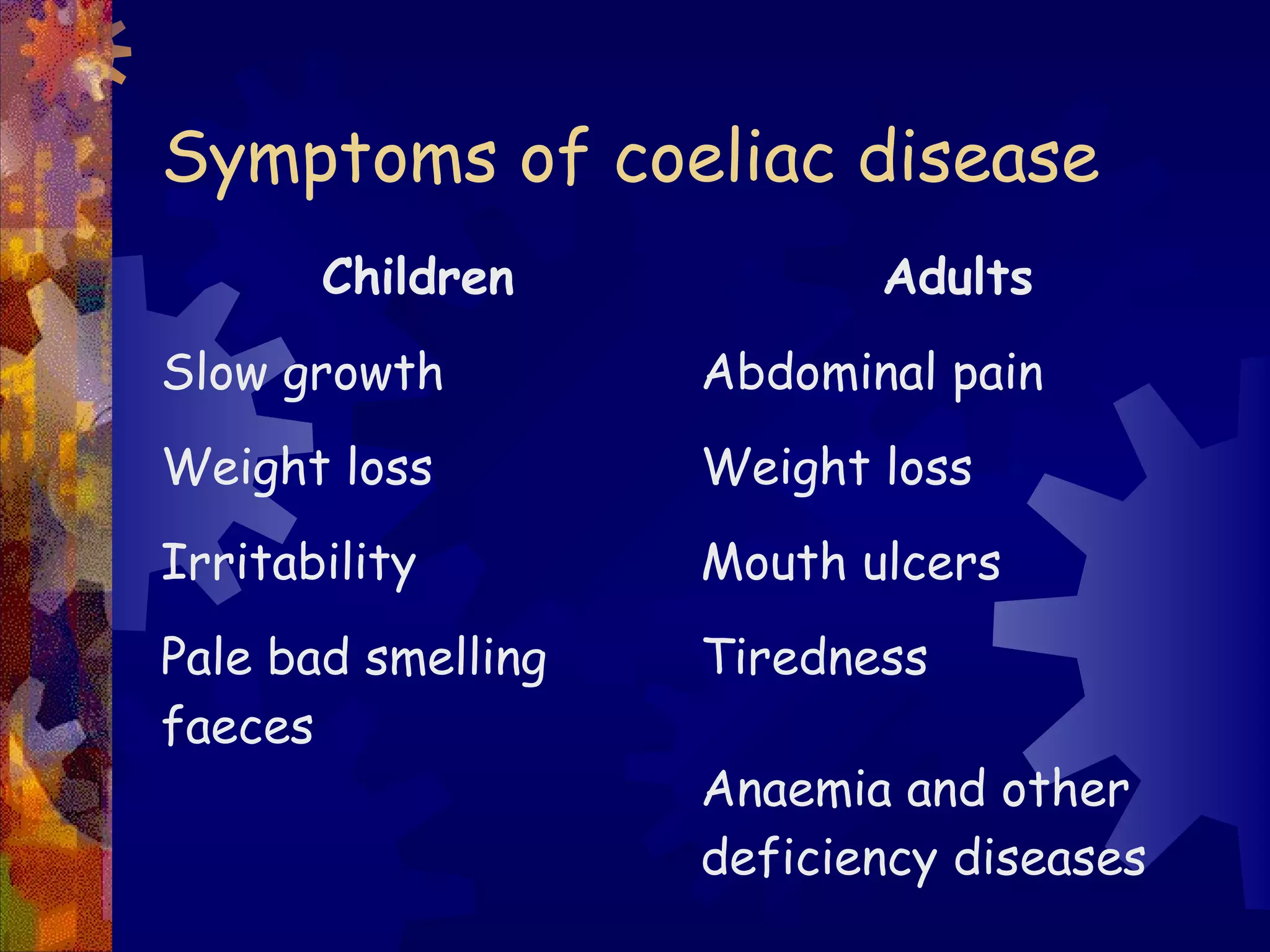 Symptoms of coeliac disease

Children

Slow growth

Weight loss

Irritability

Pale bad smelling faeces

Adults

Abdominal pain

Weight loss

Mouth ulcers

Tiredness

Anaemia and other deficiency diseases